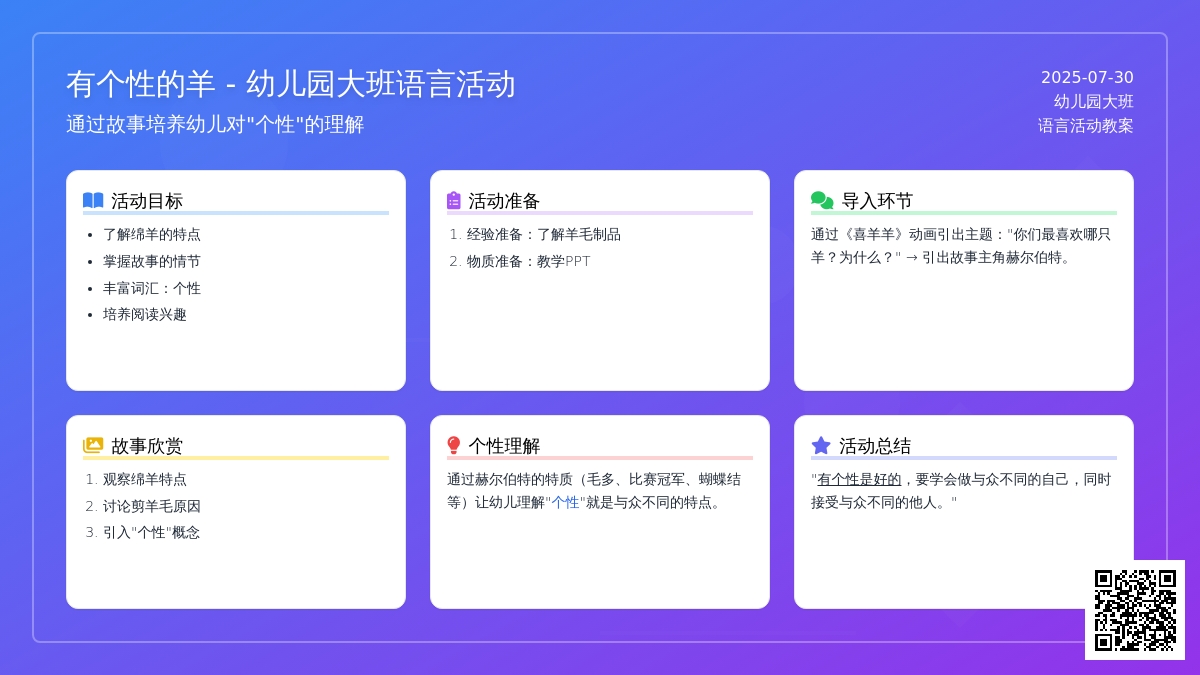 有个性的羊 - 幼儿园大班语言活动
通过故事培养幼儿对"个性"的理解

2025-07-30
幼儿园大班
语言活动教案

活动目标
- 了解绵羊的特点
- 掌握故事的情节
- 丰富词汇：个性
- 培养阅读兴趣

活动准备
1. 经验准备：了解羊毛制品
2. 物质准备：教学PPT

导入环节
通过《喜羊羊》动画引出主题："你们最喜欢哪只羊？为什么？" → 引出故事主角赫尔伯特。

故事欣赏
1. 观察绵羊特点
2. 讨论剪羊毛原因
3. 引入"个性"概念

个性理解
通过赫尔伯特的特质（毛多、比赛冠军、蝴蝶结等）让幼儿理解"个性"就是与众不同的特点。

活动总结
"有个性是好的，要学会做与众不同的自己，同时接受与众不同的他人。"